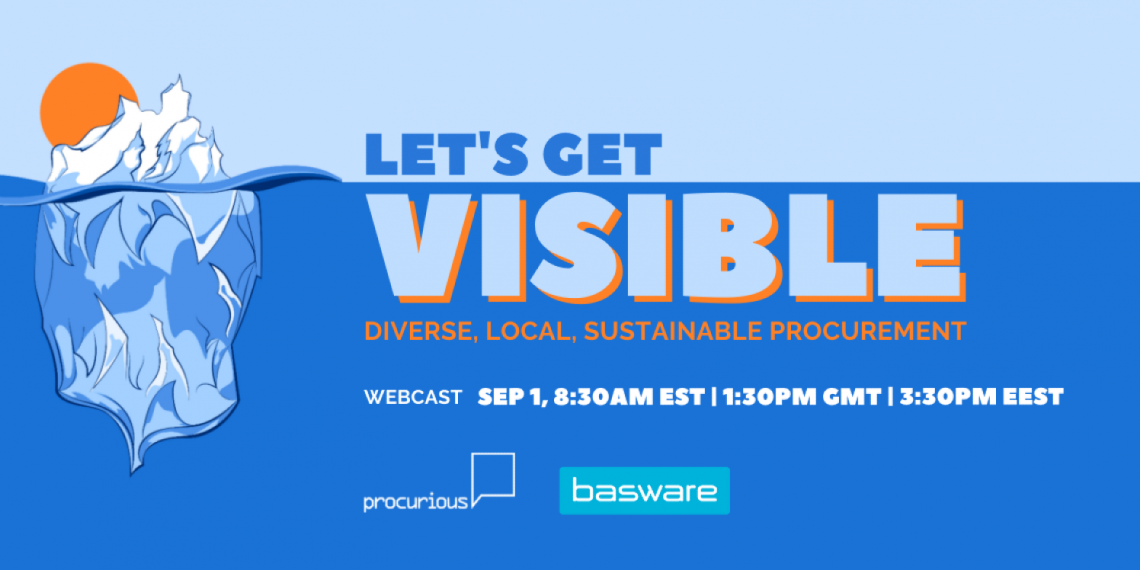 LET'S GET
VISIBLE
DIVERSE, LOCAL, SUSTAINABLE PROCUREMENT

WEBCAST SEP 1, 8:30AM EST | 1:30PM GMT | 3:30PM EEST

procurious

basware